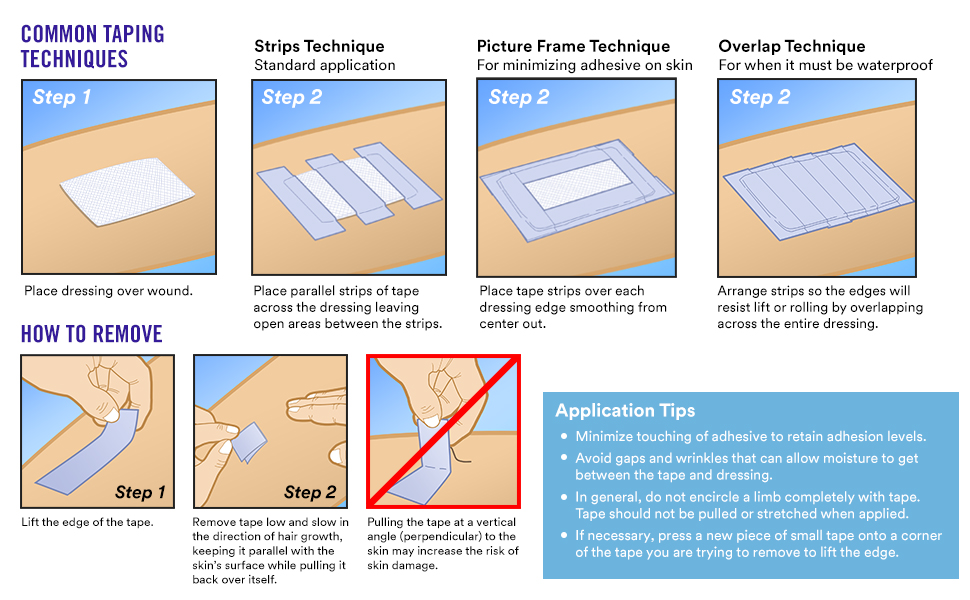 COMMON TAPING TECHNIQUES

Step 1

Place dressing over wound.

Strips Technique
Standard application

Step 2

Place parallel strips of tape across the dressing leaving open areas between the strips.

Picture Frame Technique
For minimizing adhesive on skin

Step 2

Place tape strips over each dressing edge smoothing from center out.

Overlap Technique
For when it must be waterproof

Step 2

Arrange strips so the edges will resist lift or rolling by overlapping across the entire dressing.

HOW TO REMOVE

Step 1

Lift the edge of the tape.

Step 2

Remove tape low and slow in the direction of hair growth, keeping it parallel with the skin's surface while pulling it back over itself.

Pulling the tape at a vertical angle (perpendicular) to the skin may increase the risk of skin damage.

Application Tips

• Minimize touching of adhesive to retain adhesion levels.
• Avoid gaps and wrinkles that can allow moisture to get between the tape and dressing.
• In general, do not encircle a limb completely with tape. Tape should not be pulled or stretched when applied.
• If necessary, press a new piece of small tape onto a corner of the tape you are trying to remove to lift the edge.